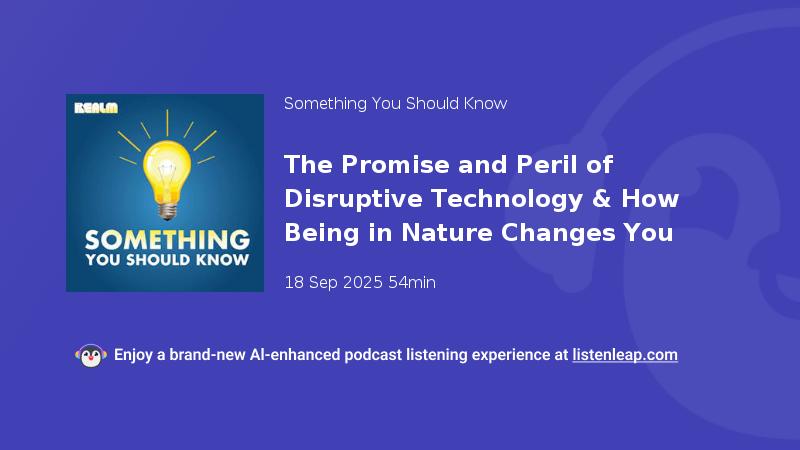 REALM

SOMETHING YOU SHOULD KNOW

Something You Should Know

The Promise and Peril of Disruptive Technology & How Being in Nature Changes You

18 Sep 2025 54min

Enjoy a brand-new AI-enhanced podcast listening experience at listenleap.com